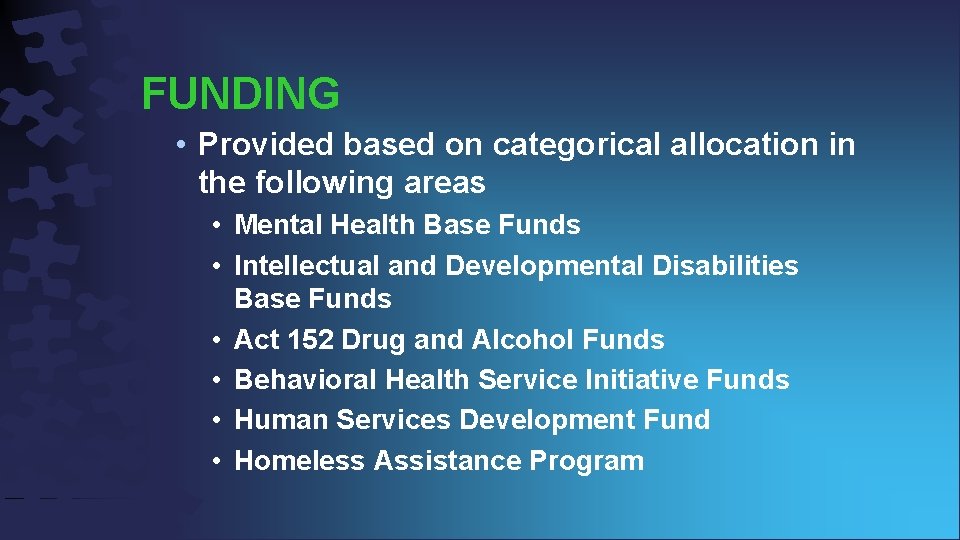 FUNDING

• Provided based on categorical allocation in the following areas

• Mental Health Base Funds
• Intellectual and Developmental Disabilities Base Funds
• Act 152 Drug and Alcohol Funds
• Behavioral Health Service Initiative Funds
• Human Services Development Fund
• Homeless Assistance Program